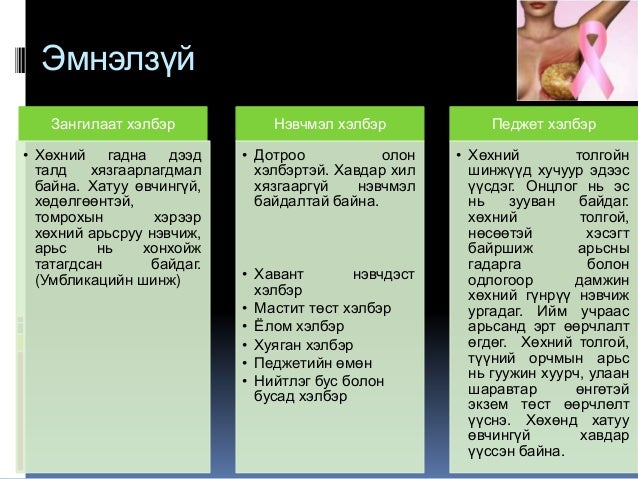 Эмнэлзүй

Зангилаат хэлбэр

• Хөхний гадна дээд талд хязгаарлагдмал байна. Хатуу өвчингүй, хөдөлгөөнтэй, томрохын хэрээр хөхний арьсруу нэвчиж, арьс нь хонхойж татагдсан байдаг. (Умбликацийн шинж)

Нэвчмэл хэлбэр

• Дотроо олон хэлбэртэй. Хавдар хил хязгааргүй нэвчмэл байдалтай байна.

• Хавант нэвчдэст хэлбэр
• Мастит төст хэлбэр
• Ёлом хэлбэр
• Хуяган хэлбэр
• Педжетийн өмөн
• Нийтлэг бус болон бусад хэлбэр

Педжет хэлбэр

• Хөхний толгойн шинжүүд хучуур эдээс үүсдэг. Онцлог нь эс нь зууван байдаг. хөхний толгой, нөсөөтэй хэсэгт байршиж арьсны гадарга болон одлогоор дамжин хөхний гүнрүү нэвчиж ургадаг. Ийм учраас арьсанд эрт өөрчлалт өгдөг. Хөхний толгой, түүний орчмын арьс нь гуужин хуурч, улаан шаравтар өнгөтэй экзем төст өөрчлөлт үүснэ. Хөхөнд хатуу өвчингүй хавдар үүссэн байна.